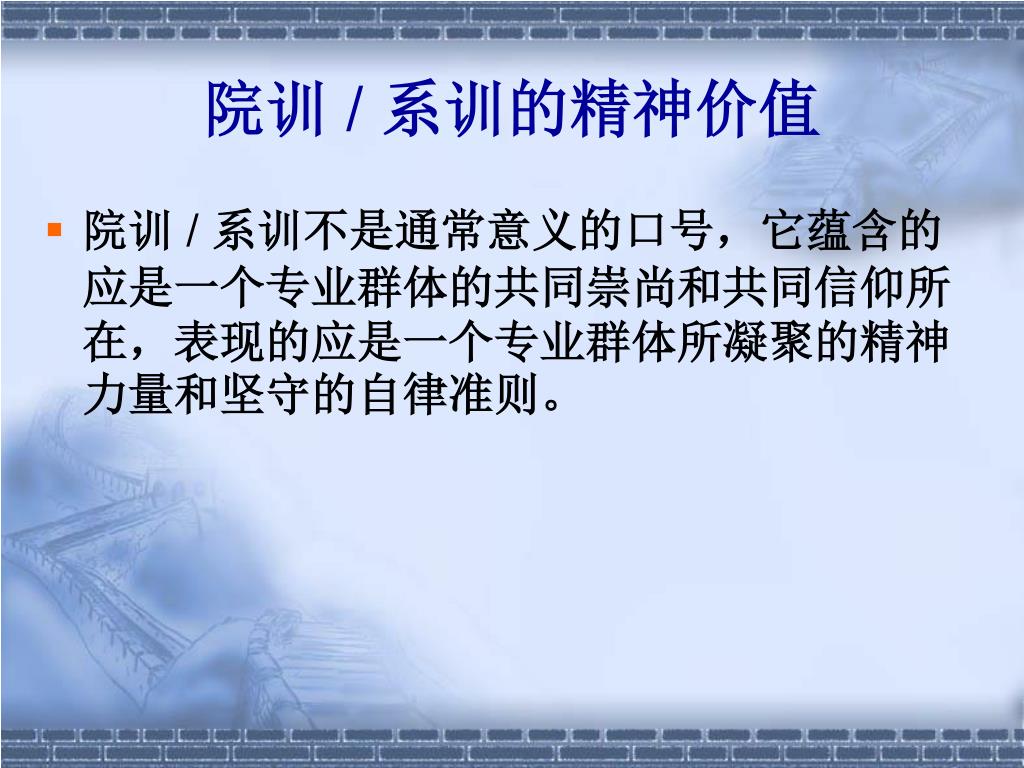 院训 / 系训的精神价值

▪ 院训 / 系训不是通常意义的口号，它蕴含的应是一个专业群体的共同崇尚和共同信仰所在，表现的应是一个专业群体所凝聚的精神力量和坚守的自律准则。